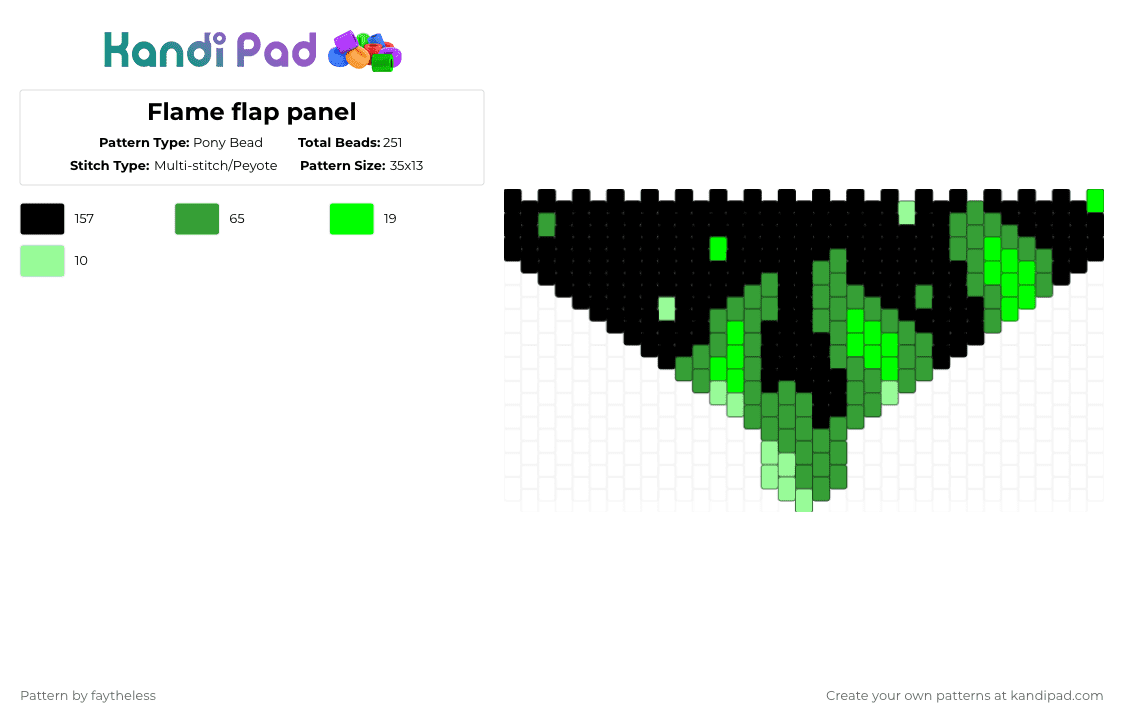 Kandi Pad

Flame flap panel

Pattern Type: Pony Bead
Total Beads: 251
Stitch Type: Multi-stitch/Peyote
Pattern Size: 35x13

157
65
19
10

Pattern by faytheless

Create your own patterns at kandipad.com